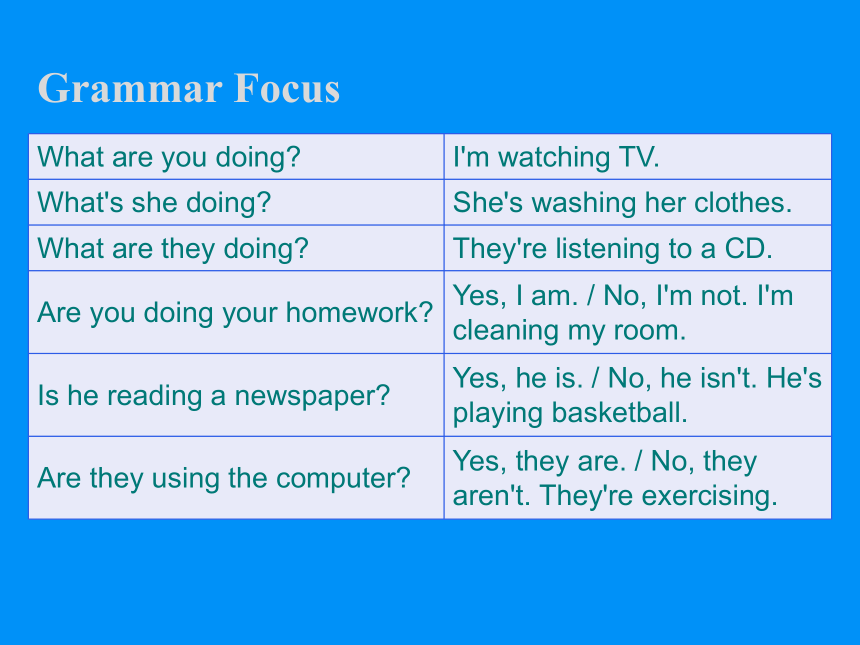 Grammar Focus

| What are you doing? | I'm watching TV. |
|---|---|
| What's she doing? | She's washing her clothes. |
| What are they doing? | They're listening to a CD. |
| Are you doing your homework? | Yes, I am. / No, I'm not. I'm cleaning my room. |
| Is he reading a newspaper? | Yes, he is. / No, he isn't. He's playing basketball. |
| Are they using the computer? | Yes, they are. / No, they aren't. They're exercising. |